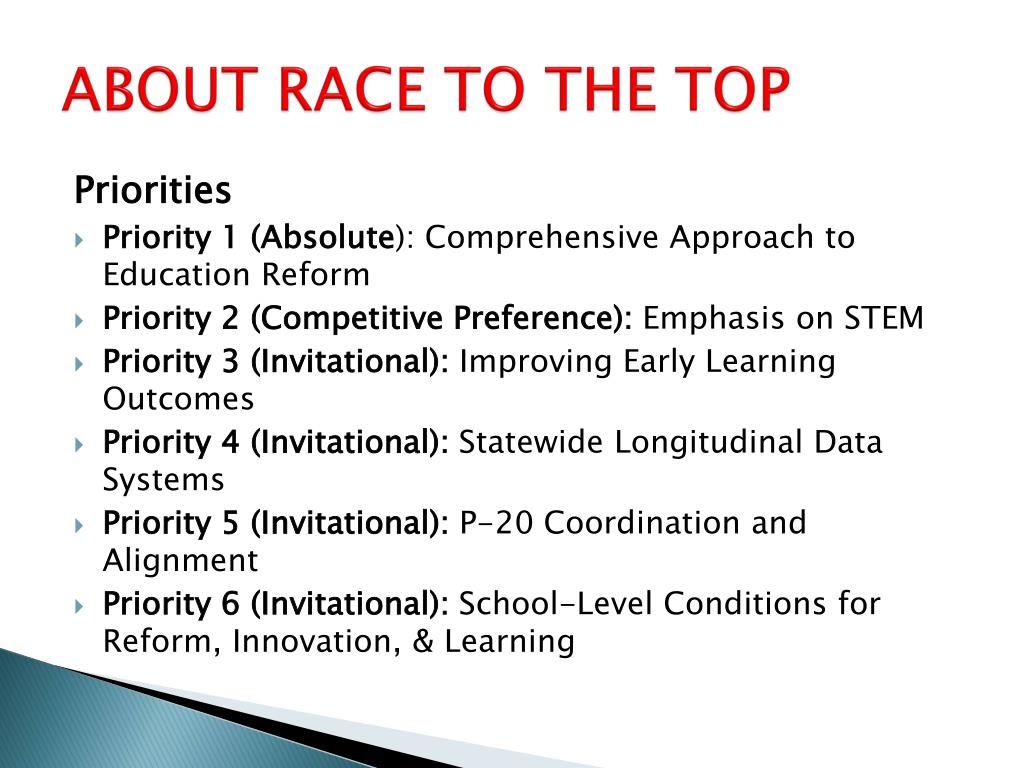 ABOUT RACE TO THE TOP

Priorities

Priority 1 (Absolute): Comprehensive Approach to Education Reform

Priority 2 (Competitive Preference): Emphasis on STEM

Priority 3 (Invitational): Improving Early Learning Outcomes

Priority 4 (Invitational): Statewide Longitudinal Data Systems

Priority 5 (Invitational): P-20 Coordination and Alignment

Priority 6 (Invitational): School-Level Conditions for Reform, Innovation, & Learning